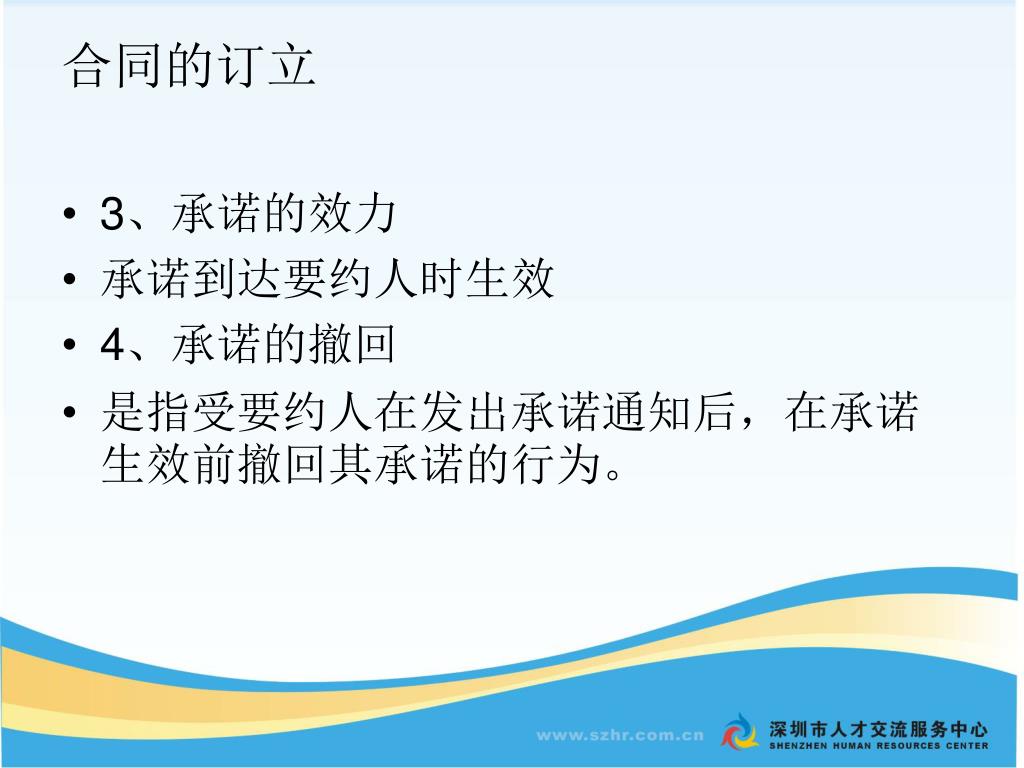 合同的订立

• 3、承诺的效力
• 承诺到达要约人时生效
• 4、承诺的撤回
• 是指受要约人在发出承诺通知后，在承诺生效前撤回其承诺的行为。

www.szhr.com.cn
深圳市人才交流服务中心
SHENZHEN HUMAN RESOURCES CENTER